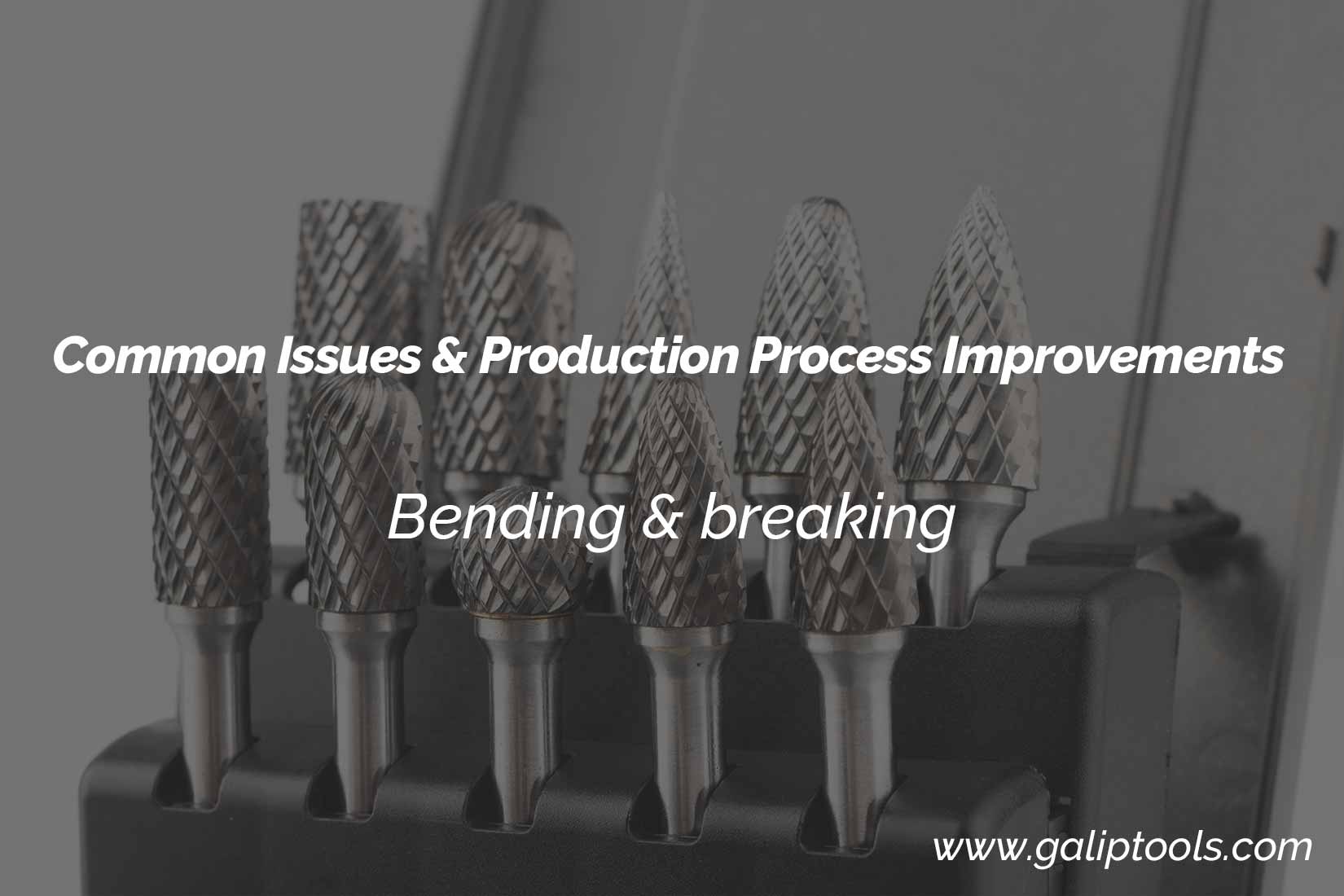 Common Issues & Production Process Improvements

Bending & breaking

www.galiptools.com